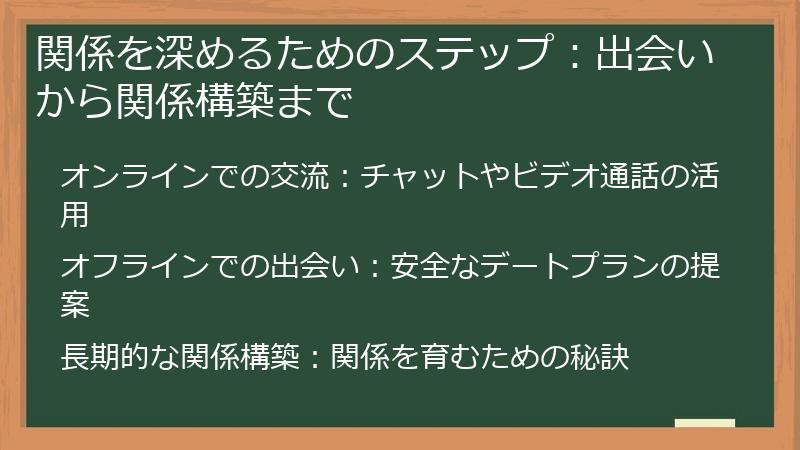 関係を深めるためのステップ：出会いから関係構築まで

オンラインでの交流：チャットやビデオ通話の活用

オフラインでの出会い：安全なデートプランの提案

長期的な関係構築：関係を育むための秘訣